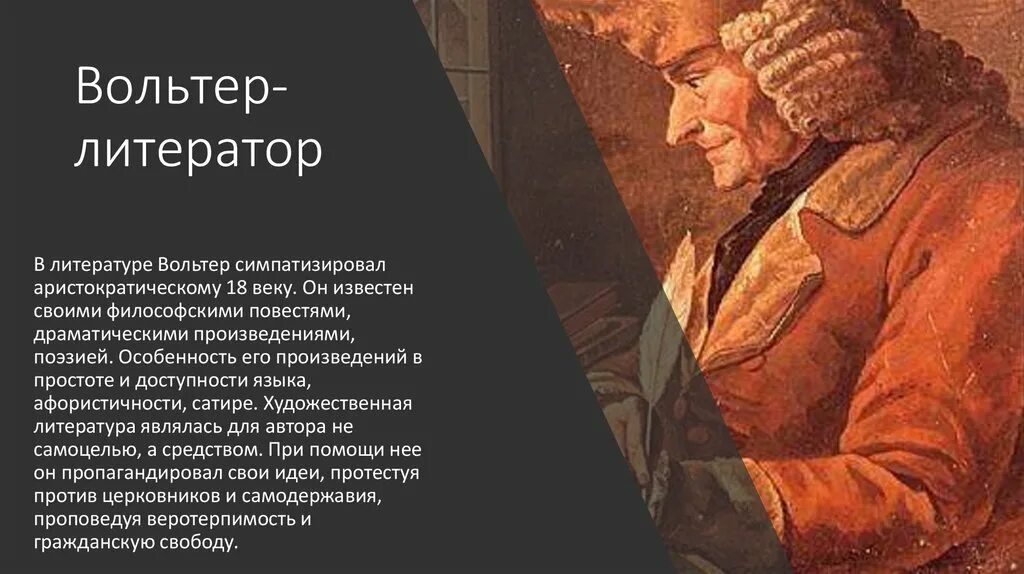 Вольтер-литератор

В литературе Вольтер симпатизировал аристократическому 18 веку. Он известен своими философскими повестями, драматическими произведениями, поэзией. Особенность его произведений в простоте и доступности языка, афористичности, сатире. Художественная литература являлась для автора не самоцелью, а средством. При помощи нее он пропагандировал свои идеи, протестуя против церковников и самодержавия, проповедуя веротерпимость и гражданскую свободу.